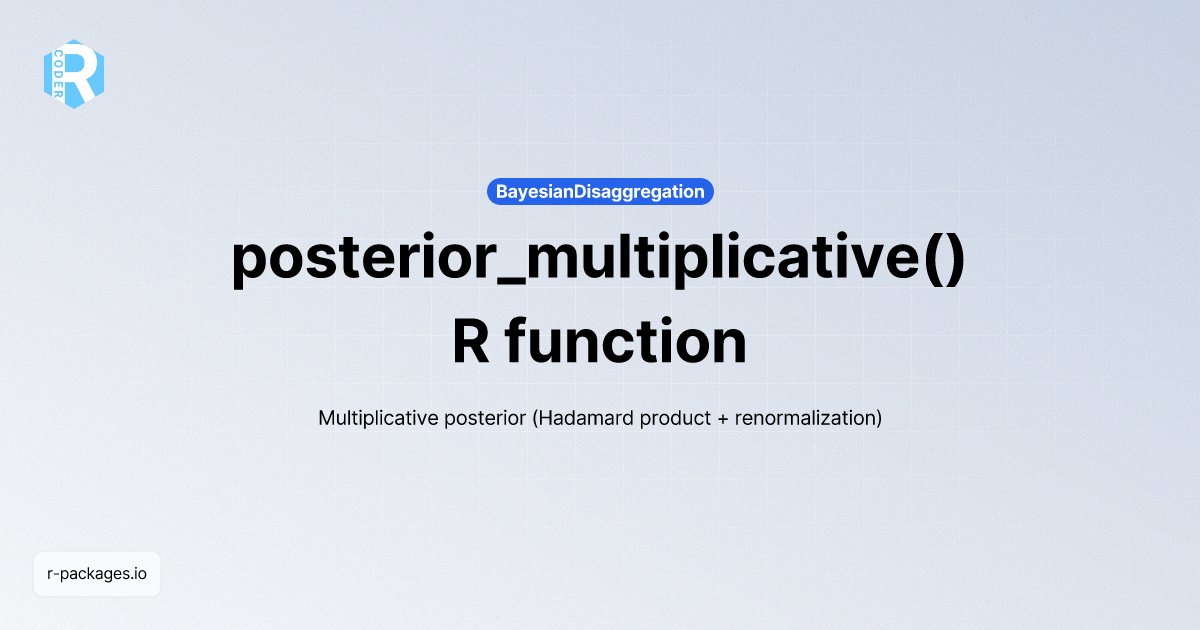 R CODER

BayesianDisaggregation

posterior_multiplicative() R function

Multiplicative posterior (Hadamard product + renormalization)

r-packages.io